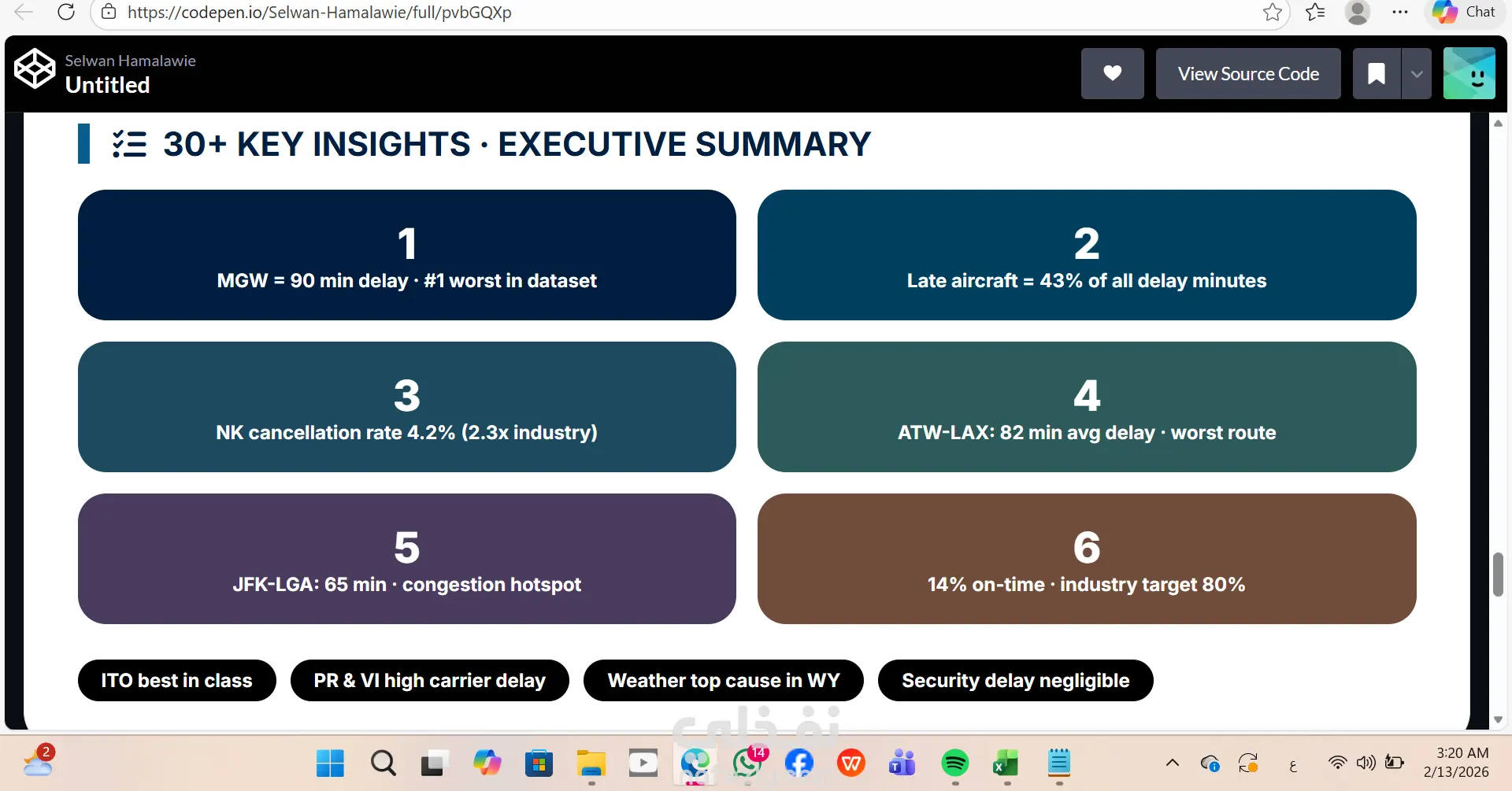 https://codepen.io/Selwan-Hamalawie/full/pvbGQXp

Chat

Selwan Hamalawie
Untitled

View Source Code

30+ KEY INSIGHTS · EXECUTIVE SUMMARY

1
MGW = 90 min delay · #1 worst in dataset

2
Late aircraft = 43% of all delay minutes

3
NK cancellation rate 4.2% (2.3x industry)

4
ATW-LAX: 82 min avg delay · worst route

5
JFK-LGA: 65 min · congestion hotspot

6
14% on-time · industry target 80%

ITO best in class

PR & VI high carrier delay

Weather top cause in WY

Security delay negligible

2

14

ع

3:20 AM
2/13/2026